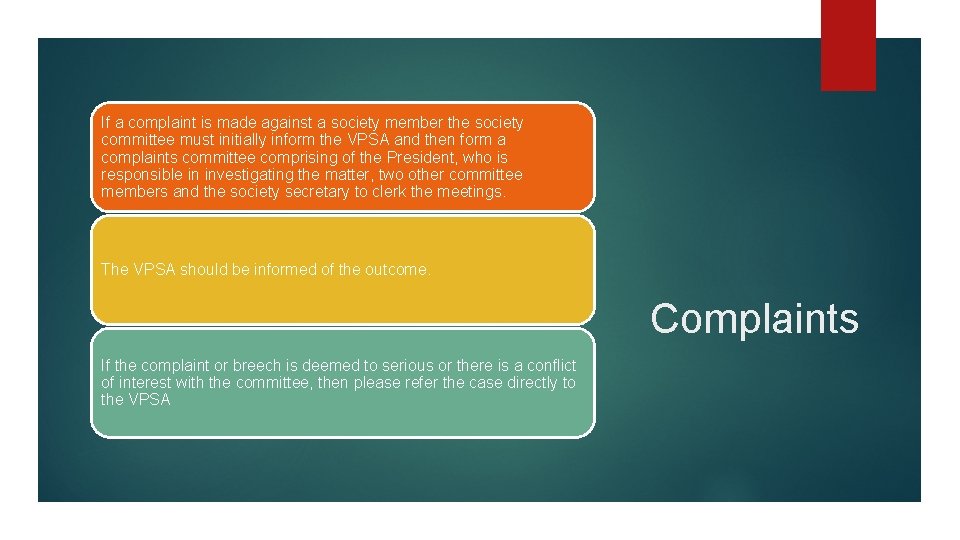 If a complaint is made against a society member the society committee must initially inform the VPSA and then form a complaints committee comprising of the President, who is responsible in investigating the matter, two other committee members and the society secretary to clerk the meetings.

The VPSA should be informed of the outcome.

If the complaint or breech is deemed to serious or there is a conflict of interest with the committee, then please refer the case directly to the VPSA

Complaints